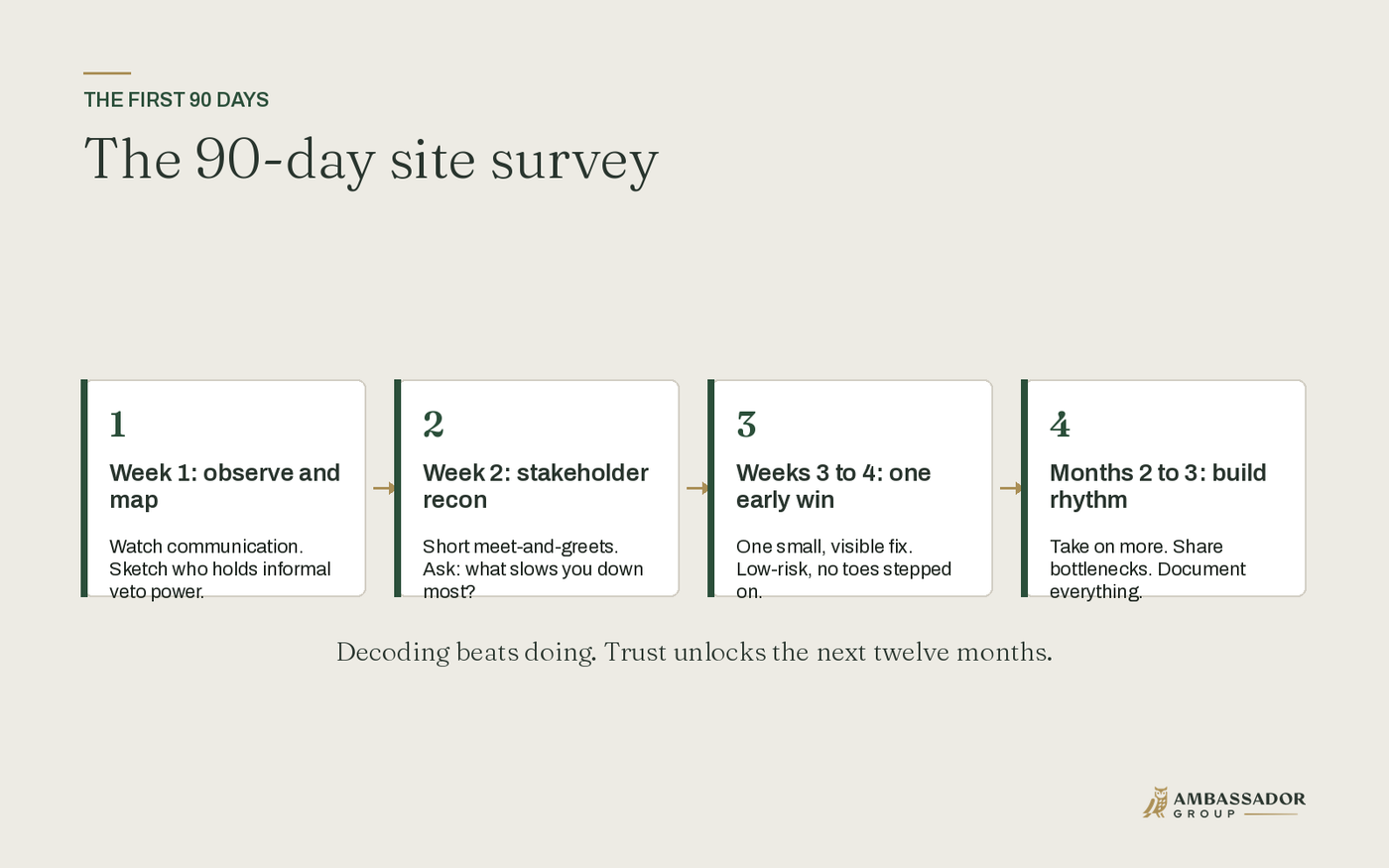 THE FIRST 90 DAYS

The 90-day site survey

1

Week 1: observe and map

Watch communication. Sketch who holds informal veto power.

2

Week 2: stakeholder recon

Short meet-and-greets. Ask: what slows you down most?

3

Weeks 3 to 4: one early win

One small, visible fix. Low-risk, no toes stepped on.

4

Months 2 to 3: build rhythm

Take on more. Share bottlenecks. Document everything.

Decoding beats doing. Trust unlocks the next twelve months.

AMBASSADOR GROUP